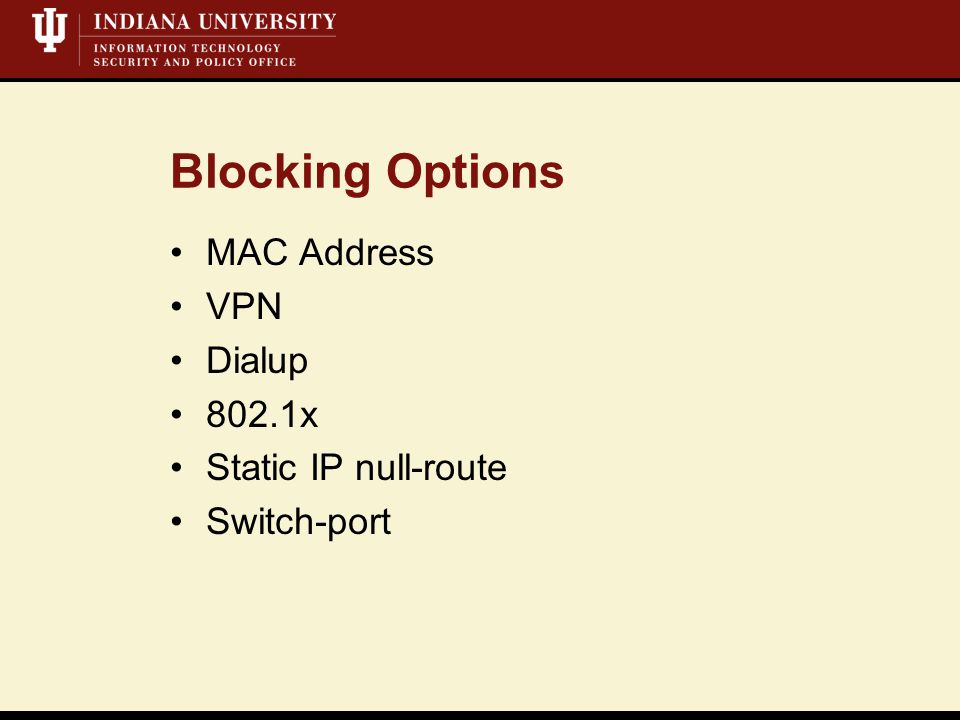 INDIANA UNIVERSITY
INFORMATION TECHNOLOGY
SECURITY AND POLICY OFFICE

Blocking Options

• MAC Address
• VPN
• Dialup
• 802.1x
• Static IP null-route
• Switch-port